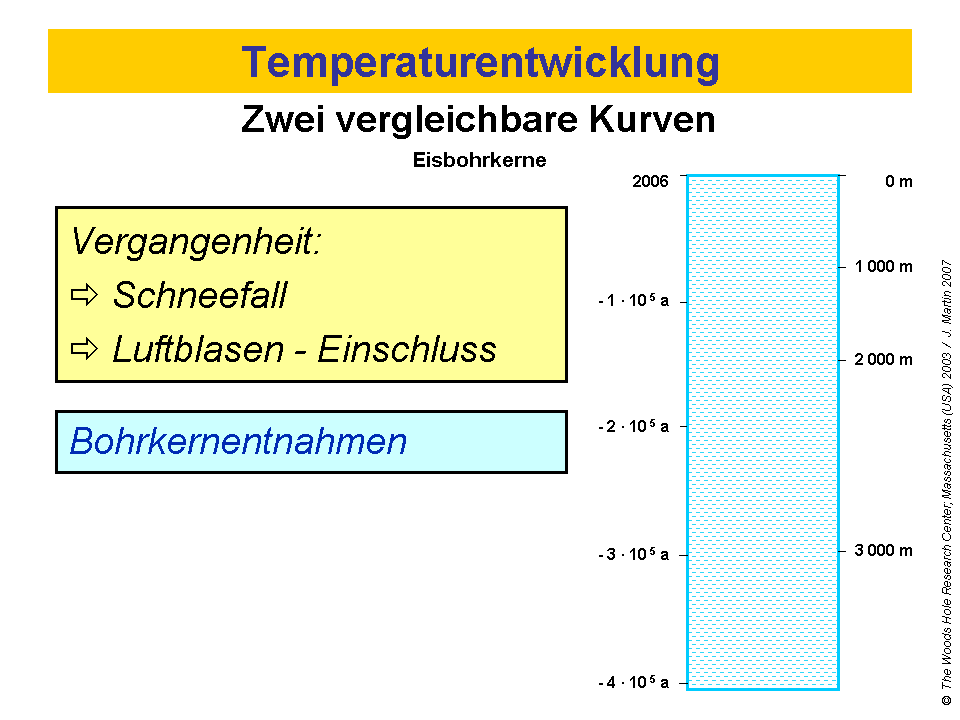 Temperaturentwicklung

Zwei vergleichbare Kurven

Eisbohrkerne

Vergangenheit:

⇨ Schneefall

⇨ Luftblasen - Einschluss

Bohrkernentnahmen

2006

$-1 \cdot 10^5$ a

$-2 \cdot 10^5$ a

$-3 \cdot 10^5$ a

$-4 \cdot 10^5$ a

0 m

1 000 m

2 000 m

3 000 m

© The Woods Hole Research Center, Massachusetts (USA) 2003 / J. Martin 2007